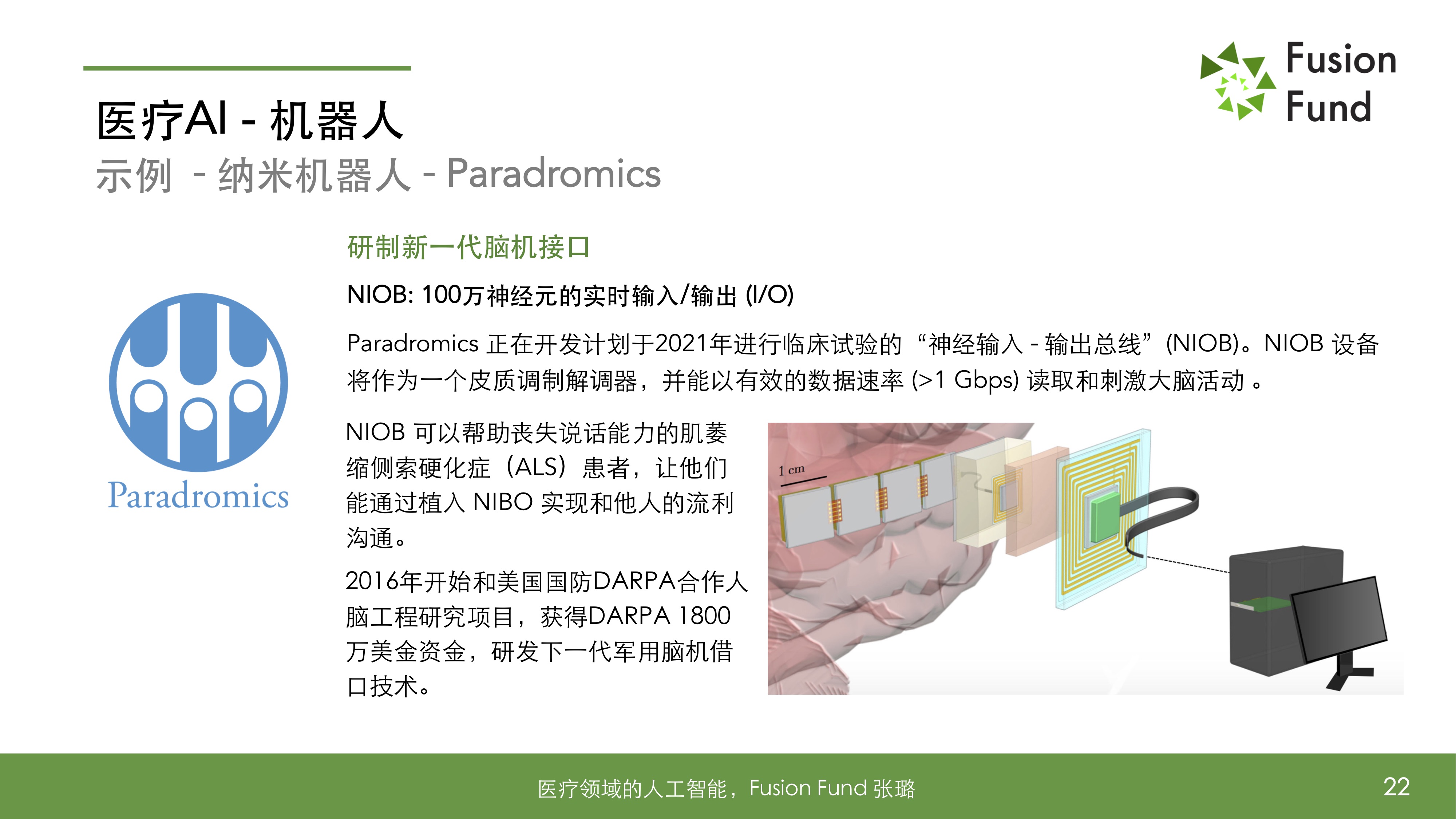 Fusion Fund

医疗AI - 机器人
示例 - 纳米机器人 - Paradromics

Paradromics

研制新一代脑机接口

NIOB: 100万神经元的实时输入/输出 (I/O)

Paradromics 正在开发计划于2021年进行临床试验的“神经输入 - 输出总线”(NIOB)。NIOB 设备将作为一个皮质调制解调器，并能以有效的数据速率 (>1 Gbps) 读取和刺激大脑活动 。

NIOB 可以帮助丧失说话能力的肌萎缩侧索硬化症（ALS）患者，让他们能通过植入 NIBO 实现和他人的流利沟通。

2016年开始和美国国防DARPA合作人脑工程研究项目，获得DARPA 1800万美金资金，研发下一代军用脑机借口技术。

1 cm

医疗领域的人工智能，Fusion Fund 张璐

22